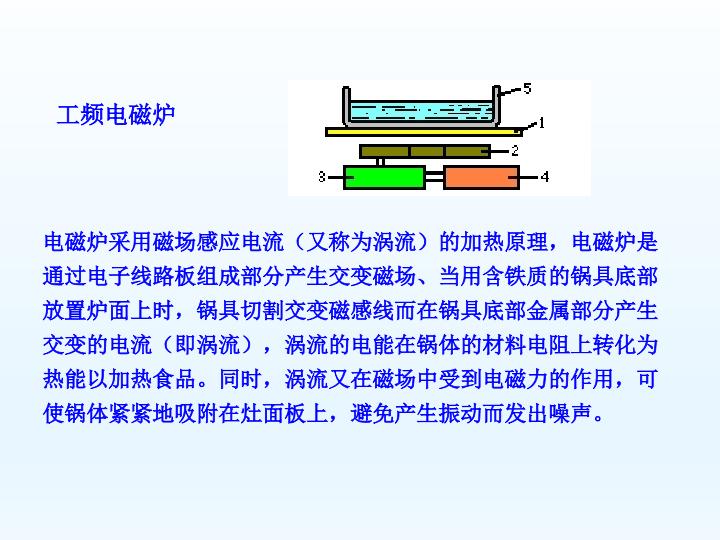 工频电磁炉

5
1
2
3
4

电磁炉采用磁场感应电流（又称为涡流）的加热原理，电磁炉是通过电子线路板组成部分产生交变磁场、当用含铁质的锅具底部放置炉面上时，锅具切割交变磁感线而在锅具底部金属部分产生交变的电流（即涡流），涡流的电能在锅体的材料电阻上转化为热能以加热食品。同时，涡流又在磁场中受到电磁力的作用，可使锅体紧紧地吸附在灶面板上，避免产生振动而发出噪声。